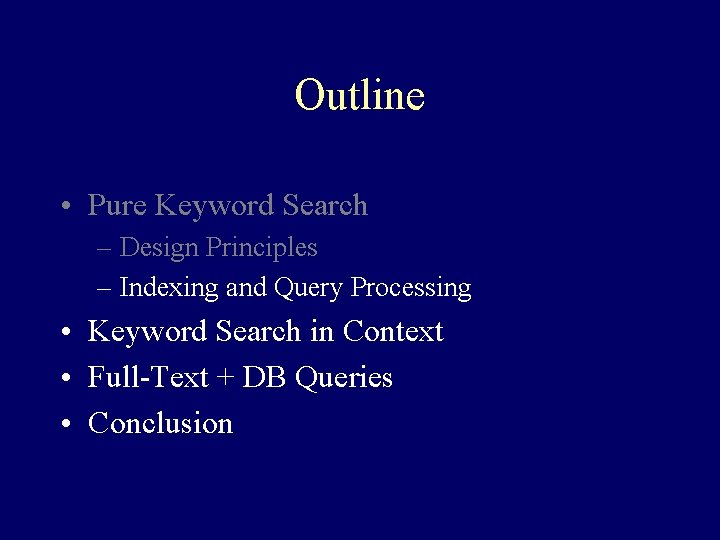 Outline

• Pure Keyword Search
 – Design Principles
 – Indexing and Query Processing
• Keyword Search in Context
• Full-Text + DB Queries
• Conclusion